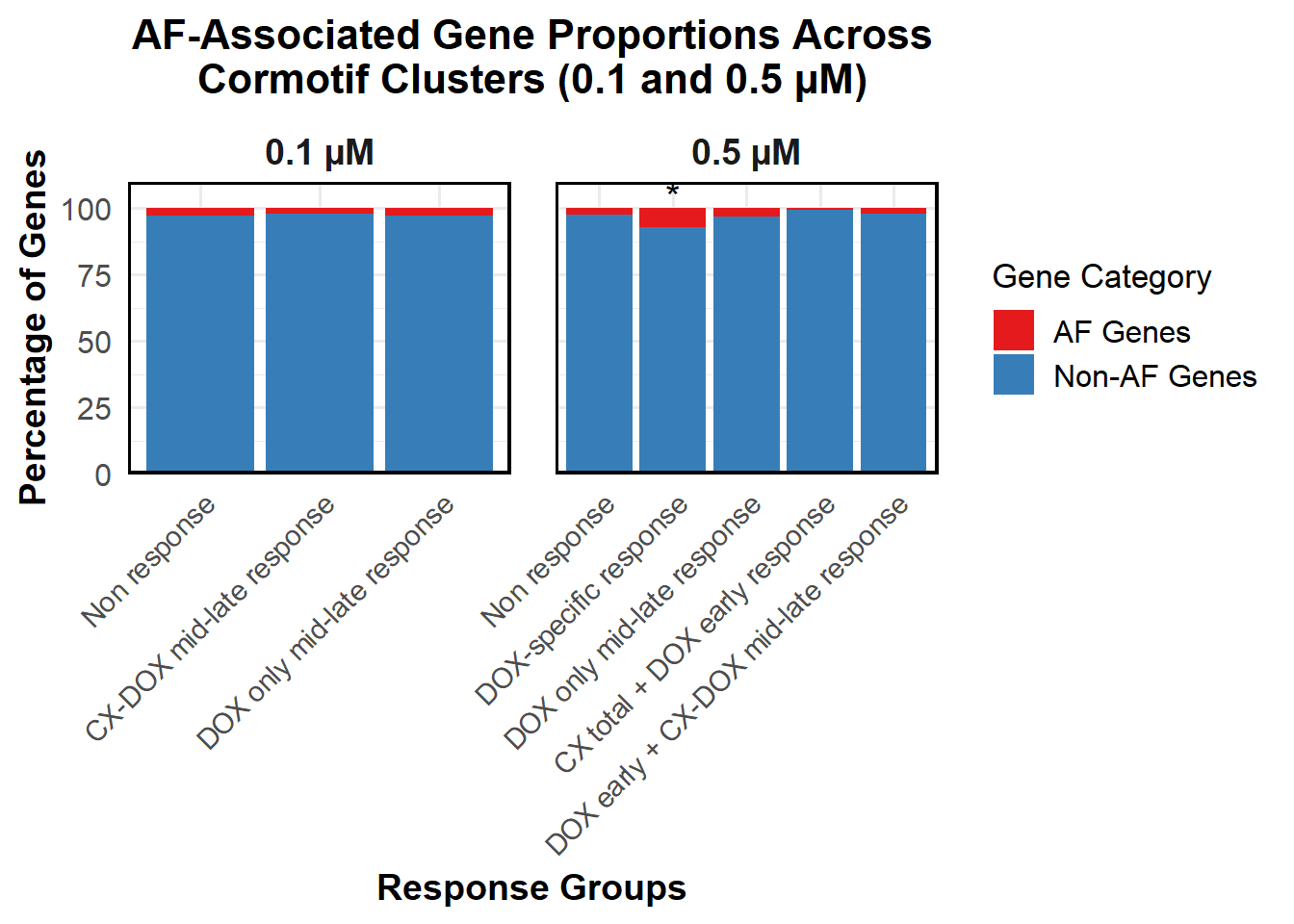 AF-Associated Gene Proportions Across Cormotif Clusters (0.1 and 0.5 μM)

0.1 μM

0.5 μM

*

Percentage of Genes

100
75
50
25
0

Non response
CX-DOX mid-late response
DOX only mid-late response

Non response
DOX-specific response
DOX only mid-late response
CX total + DOX early response
DOX early + CX-DOX mid-late response

Response Groups

Gene Category
AF Genes
Non-AF Genes